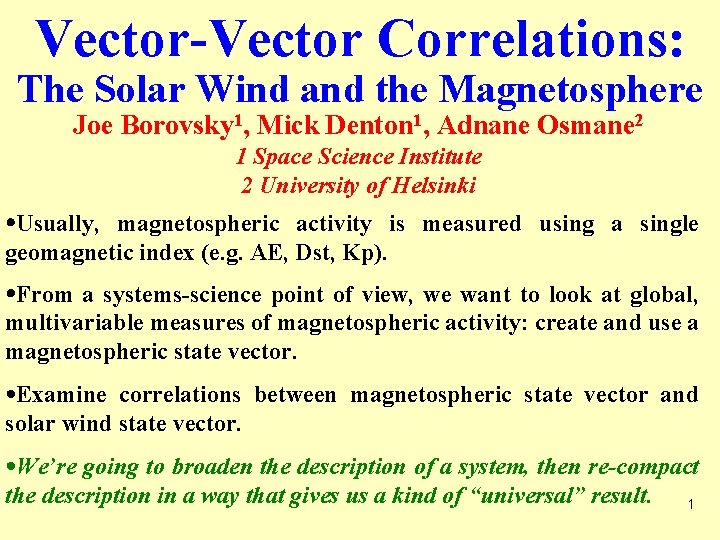 Vector-Vector Correlations:
The Solar Wind and the Magnetosphere

Joe Borovsky$^1$, Mick Denton$^1$, Adnane Osmane$^2$

1 Space Science Institute
2 University of Helsinki

•Usually, magnetospheric activity is measured using a single geomagnetic index (e.g. AE, Dst, Kp).

•From a systems-science point of view, we want to look at global, multivariable measures of magnetospheric activity: create and use a magnetospheric state vector.

•Examine correlations between magnetospheric state vector and solar wind state vector.

•We're going to broaden the description of a system, then re-compact the description in a way that gives us a kind of "universal" result.

1